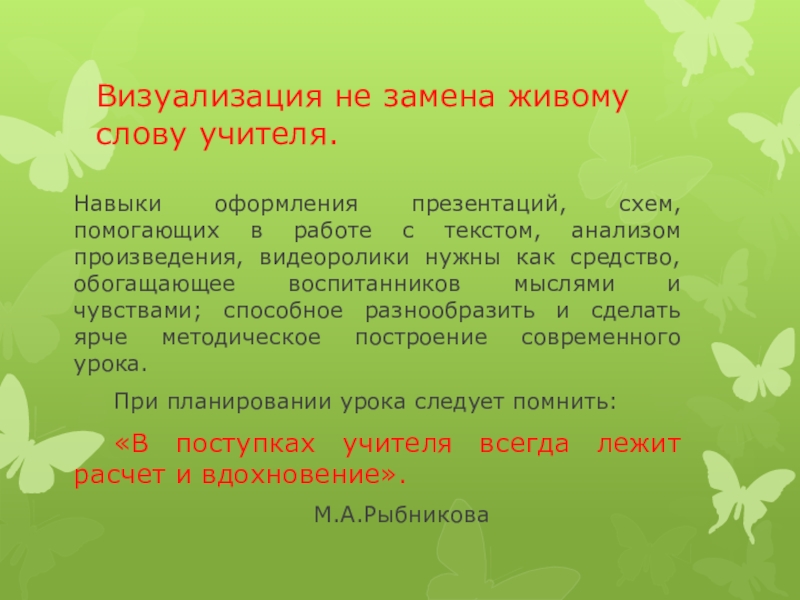 Визуализация не замена живому слову учителя.

Навыки оформления презентаций, схем, помогающих в работе с текстом, анализом произведения, видеоролики нужны как средство, обогащающее воспитанников мыслями и чувствами; способное разнообразить и сделать ярче методическое построение современного урока.

При планировании урока следует помнить:

«В поступках учителя всегда лежит расчет и вдохновение».

М.А.Рыбникова